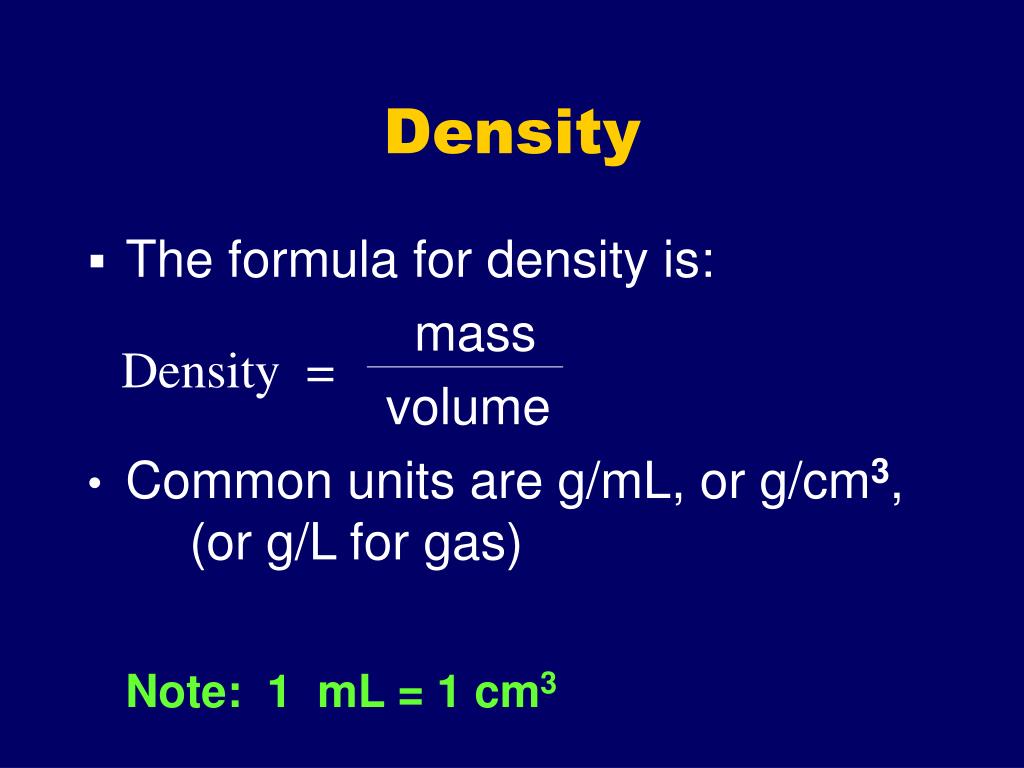 Density

▪ The formula for density is:

$\text{Density} = \frac{\text{mass}}{\text{volume}}$

• Common units are g/mL, or g/cm$^3$, (or g/L for gas)

Note: 1 mL = 1 cm$^3$